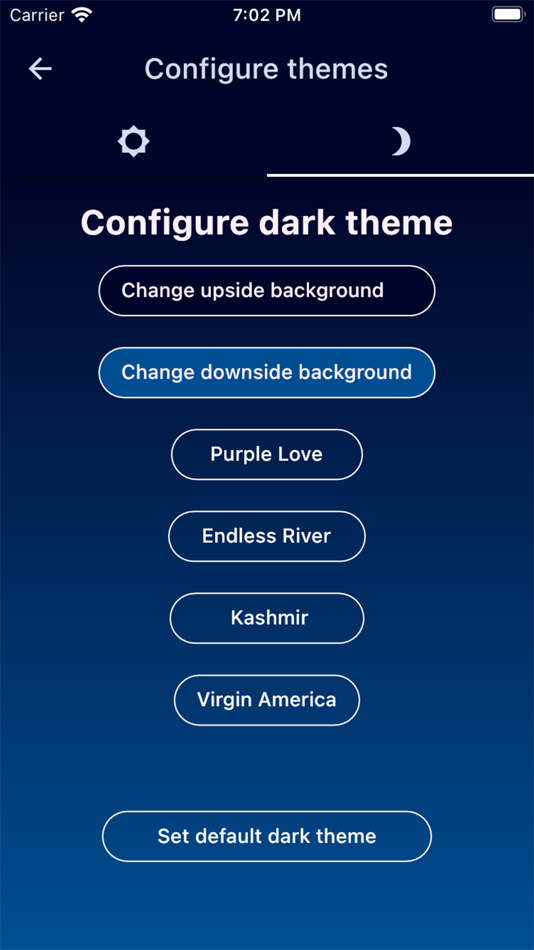 Carrier
7:02 PM

Configure themes

Configure dark theme

Change upside background

Change downside background

Purple Love

Endless River

Kashmir

Virgin America

Set default dark theme